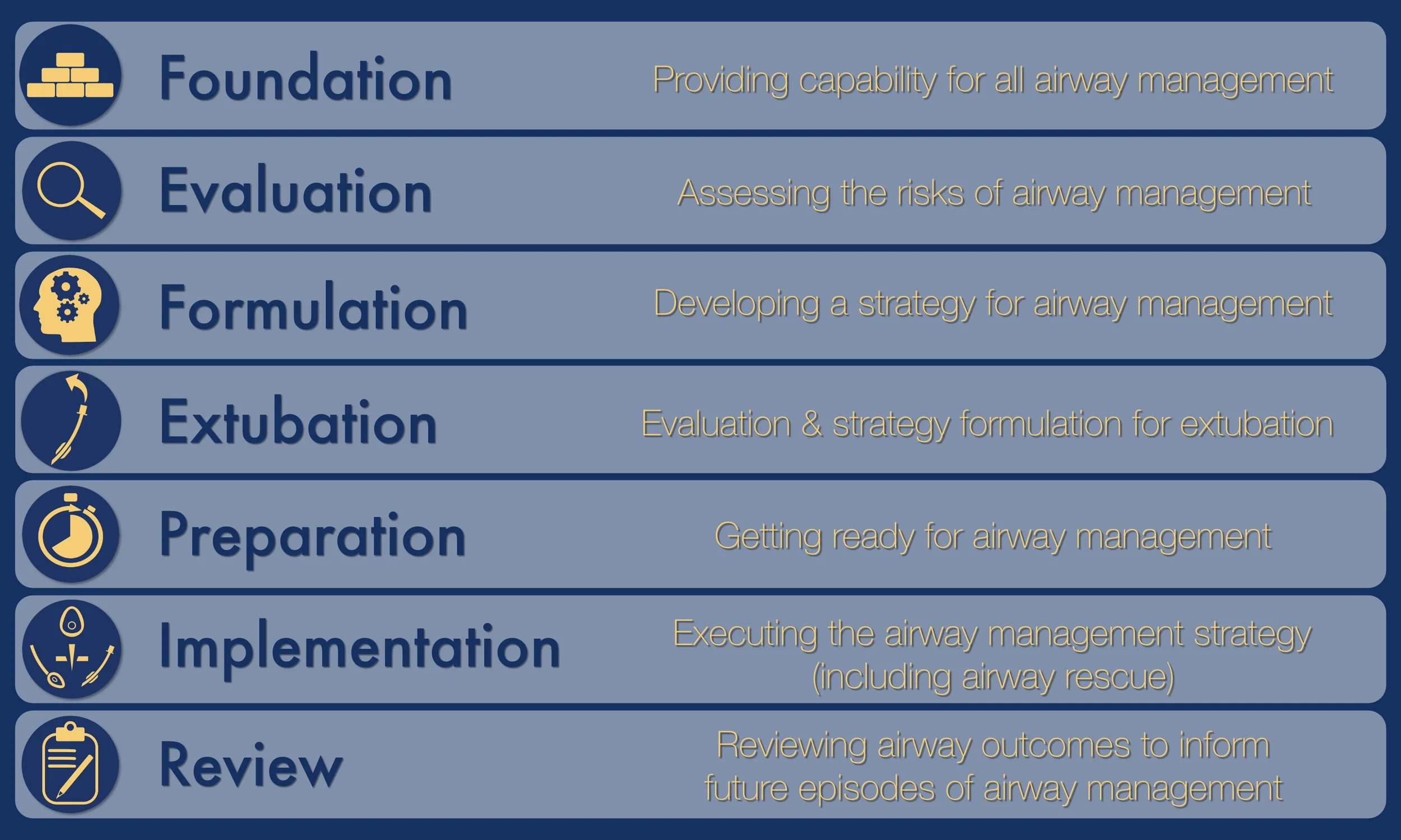 Foundation

Providing capability for all airway management

Evaluation

Assessing the risks of airway management

Formulation

Developing a strategy for airway management

Extubation

Evaluation & strategy formulation for extubation

Preparation

Getting ready for airway management

Implementation

Executing the airway management strategy (including airway rescue)

Review

Reviewing airway outcomes to inform future episodes of airway management